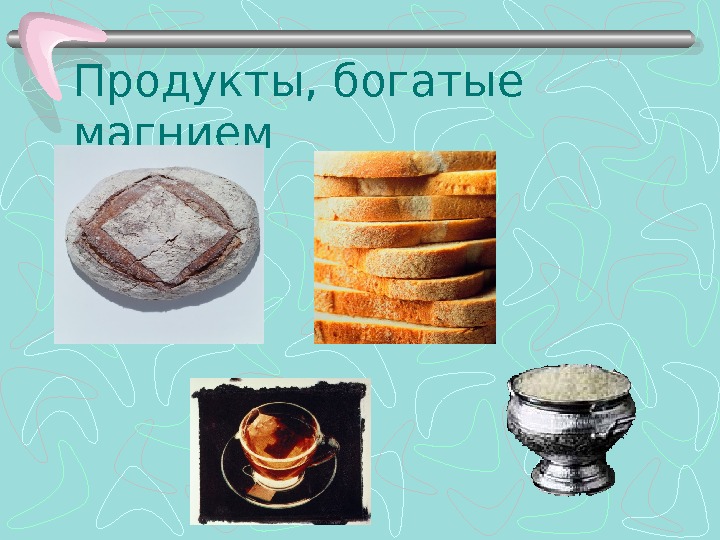 Продукты, богатые магнием